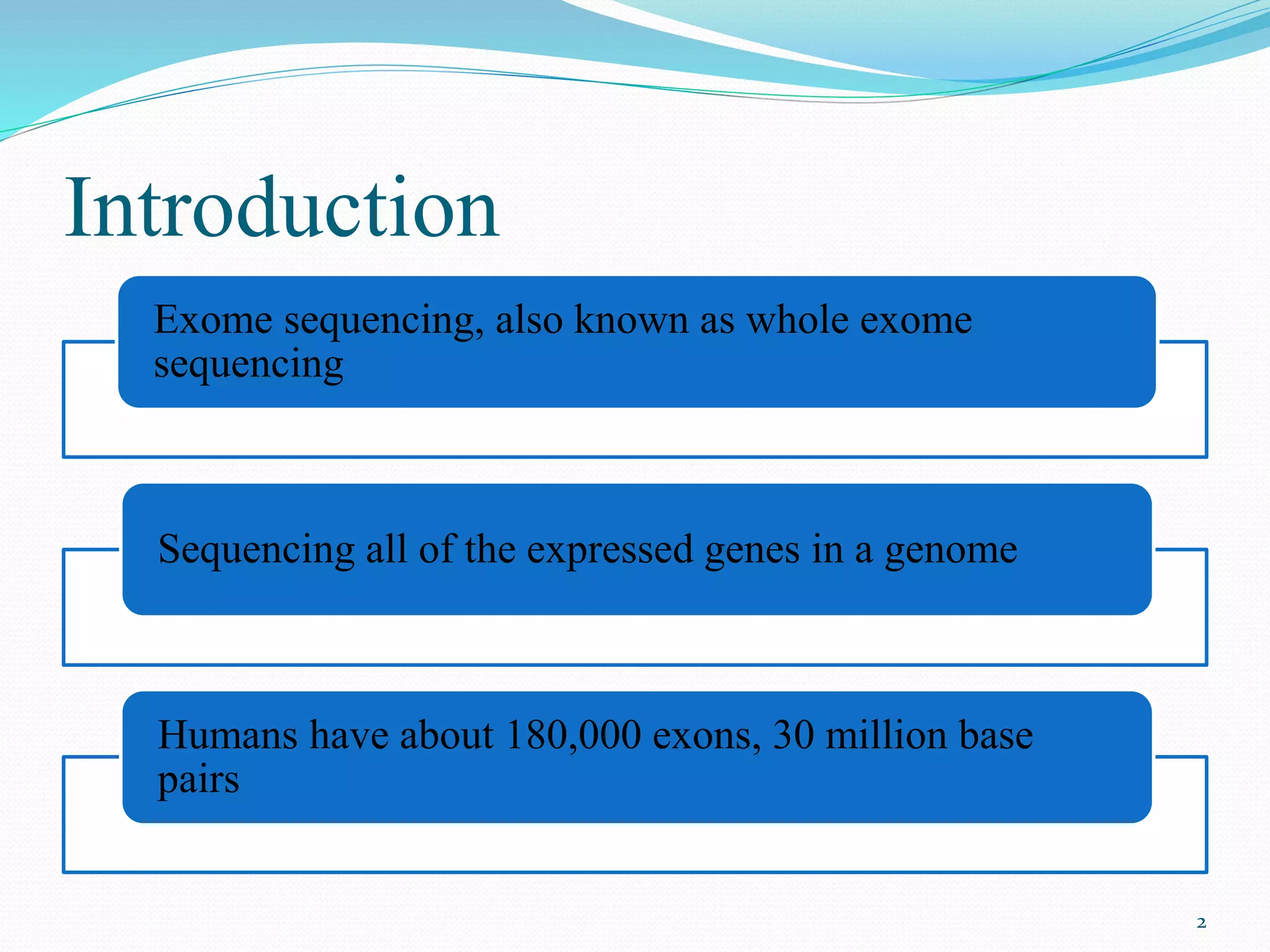 Introduction

Exome sequencing, also known as whole exome sequencing

Sequencing all of the expressed genes in a genome

Humans have about 180,000 exons, 30 million base pairs

2